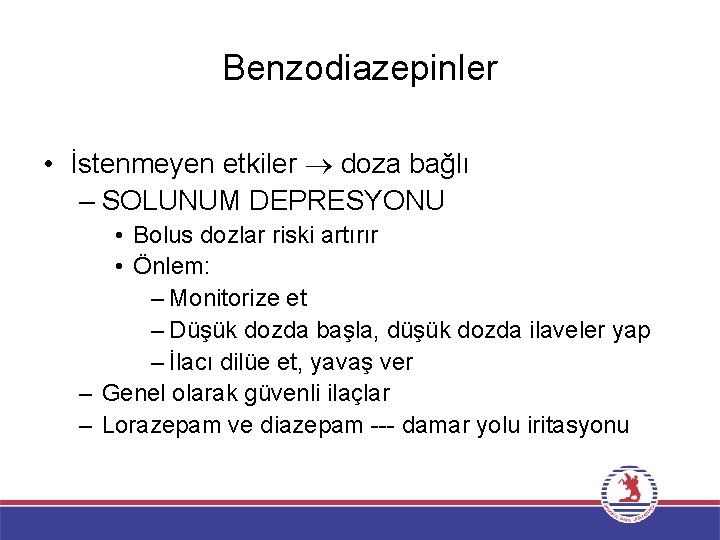 Benzodiazepinler

• İstenmeyen etkiler $\rightarrow$ doza bağlı
– SOLUNUM DEPRESYONU
• Bolus dozlar riski artırır
• Önlem:
– Monitorize et
– Düşük dozda başla, düşük dozda ilaveler yap
– İlacı dilüe et, yavaş ver
– Genel olarak güvenli ilaçlar
– Lorazepam ve diazepam --- damar yolu iritasyonu